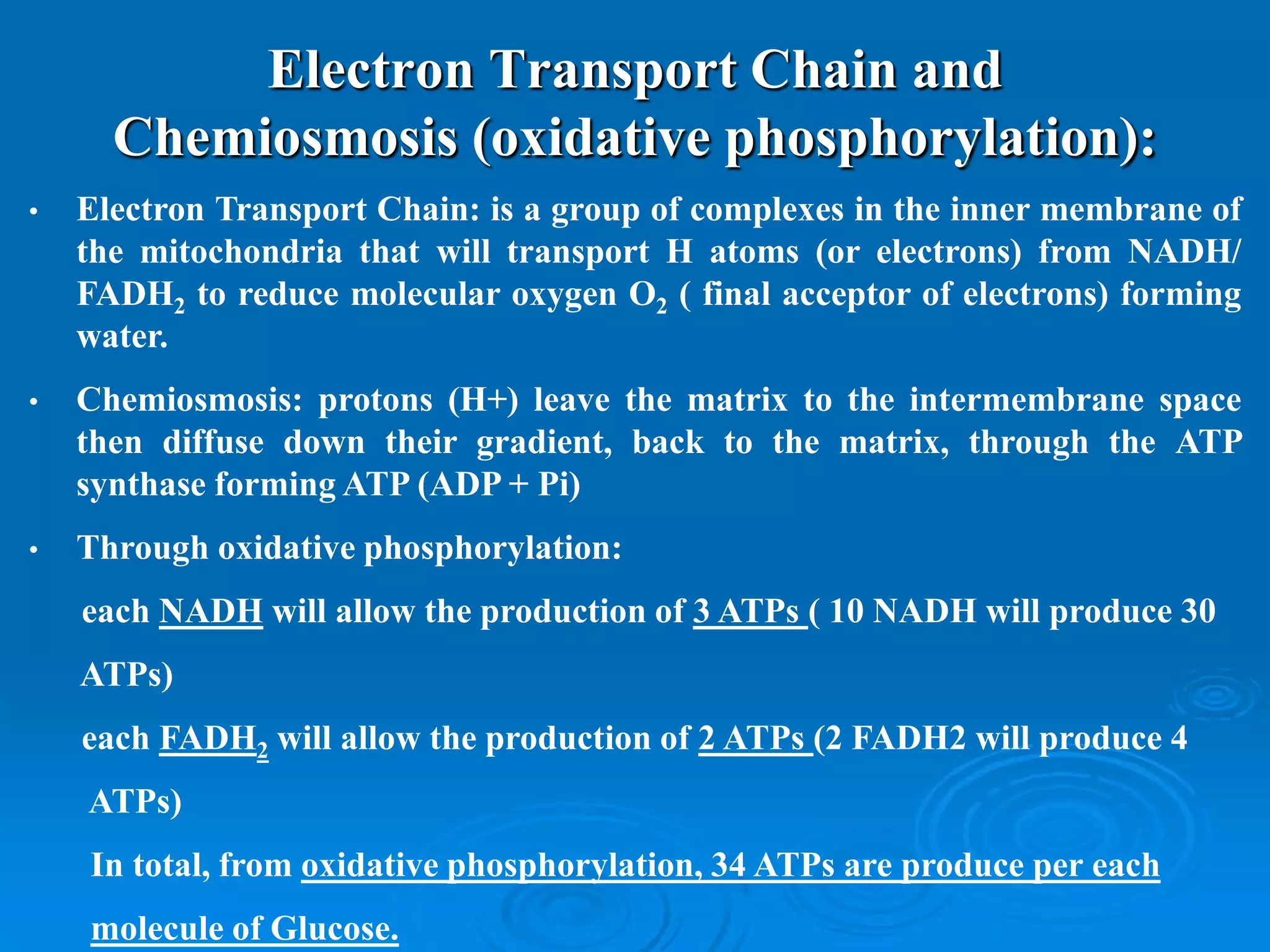 Electron Transport Chain and Chemiosmosis (oxidative phosphorylation):

• Electron Transport Chain: is a group of complexes in the inner membrane of the mitochondria that will transport H atoms (or electrons) from NADH/ $FADH_2$ to reduce molecular oxygen $O_2$ ( final acceptor of electrons) forming water.

• Chemiosmosis: protons (H+) leave the matrix to the intermembrane space then diffuse down their gradient, back to the matrix, through the ATP synthase forming ATP (ADP + Pi)

• Through oxidative phosphorylation:

each NADH will allow the production of 3 ATPs ( 10 NADH will produce 30 ATPs)

each $FADH_2$ will allow the production of 2 ATPs (2 FADH2 will produce 4 ATPs)

In total, from oxidative phosphorylation, 34 ATPs are produce per each molecule of Glucose.